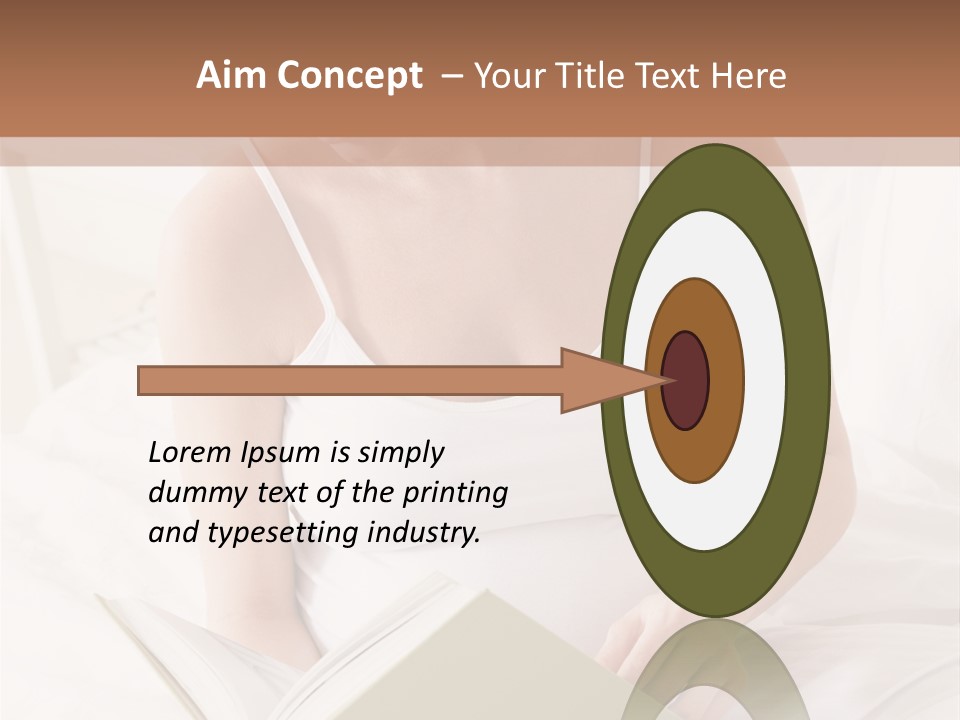 Aim Concept – Your Title Text Here

Lorem Ipsum is simply dummy text of the printing and typesetting industry.